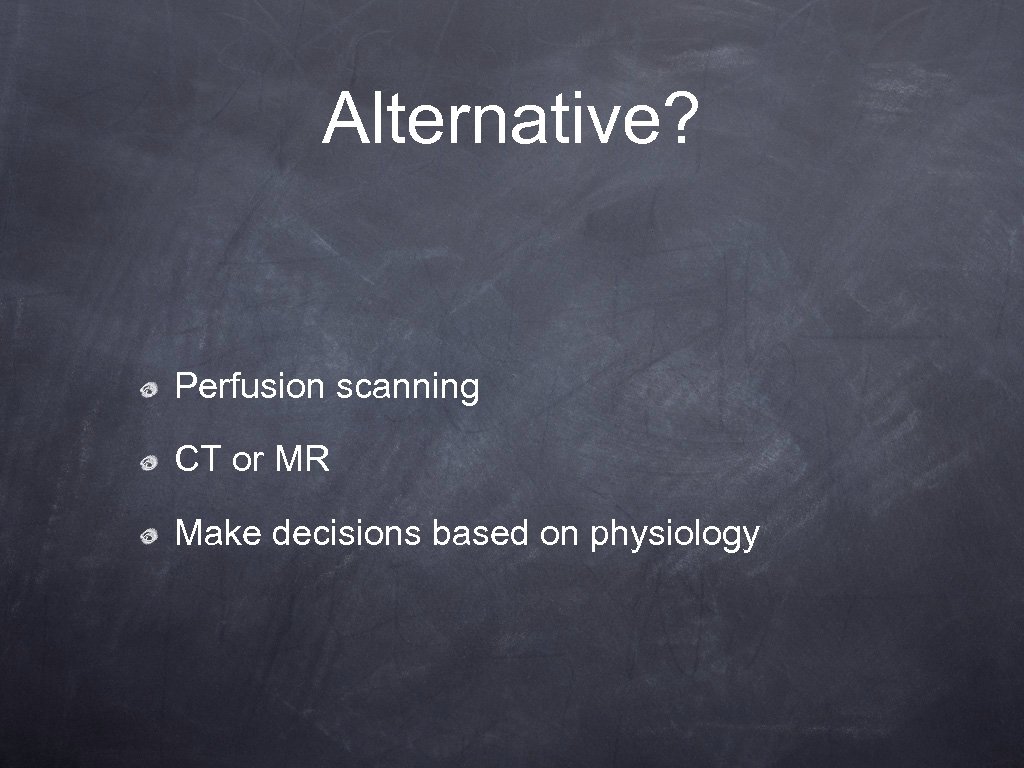 Alternative?

Perfusion scanning

CT or MR

Make decisions based on physiology